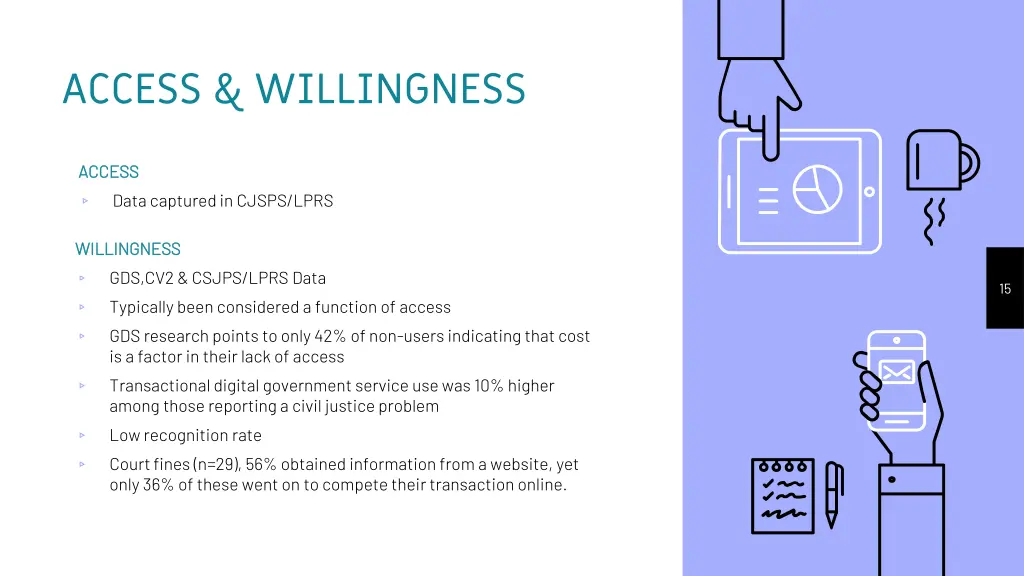 ACCESS & WILLINGNESS

ACCESS

▹ Data captured in CJSPS/LPRS

WILLINGNESS

▹ GDS,CV2 & CSJPS/LPRS Data

▹ Typically been considered a function of access

▹ GDS research points to only 42% of non-users indicating that cost is a factor in their lack of access

▹ Transactional digital government service use was 10% higher among those reporting a civil justice problem

▹ Low recognition rate

▹ Court fines (n=29), 56% obtained information from a website, yet only 36% of these went on to compete their transaction online.

15